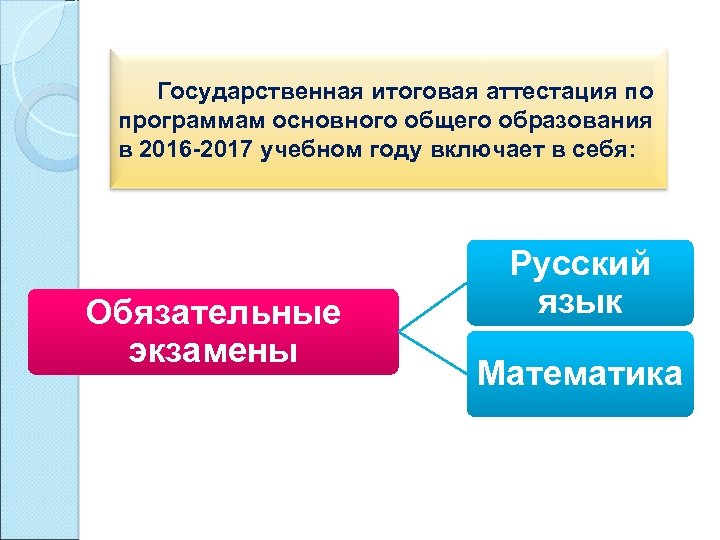 Государственная итоговая аттестация по программам основного общего образования в 2016-2017 учебном году включает в себя:

Обязательные экзамены

Русский язык

Математика